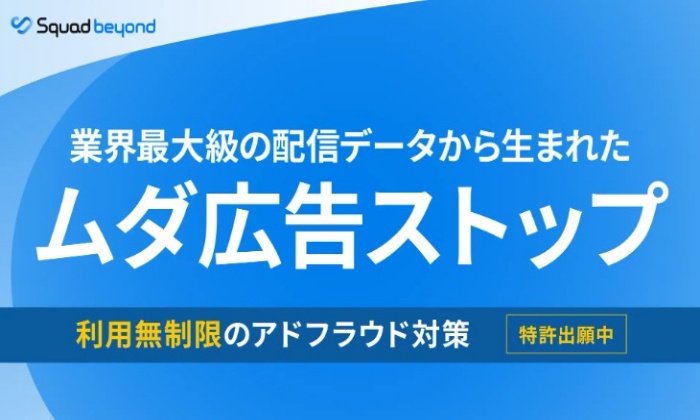 Squad beyond

業界最大級の配信データから生まれた

ムダ広告ストップ

利用無制限のアドフラウド対策

特許出願中